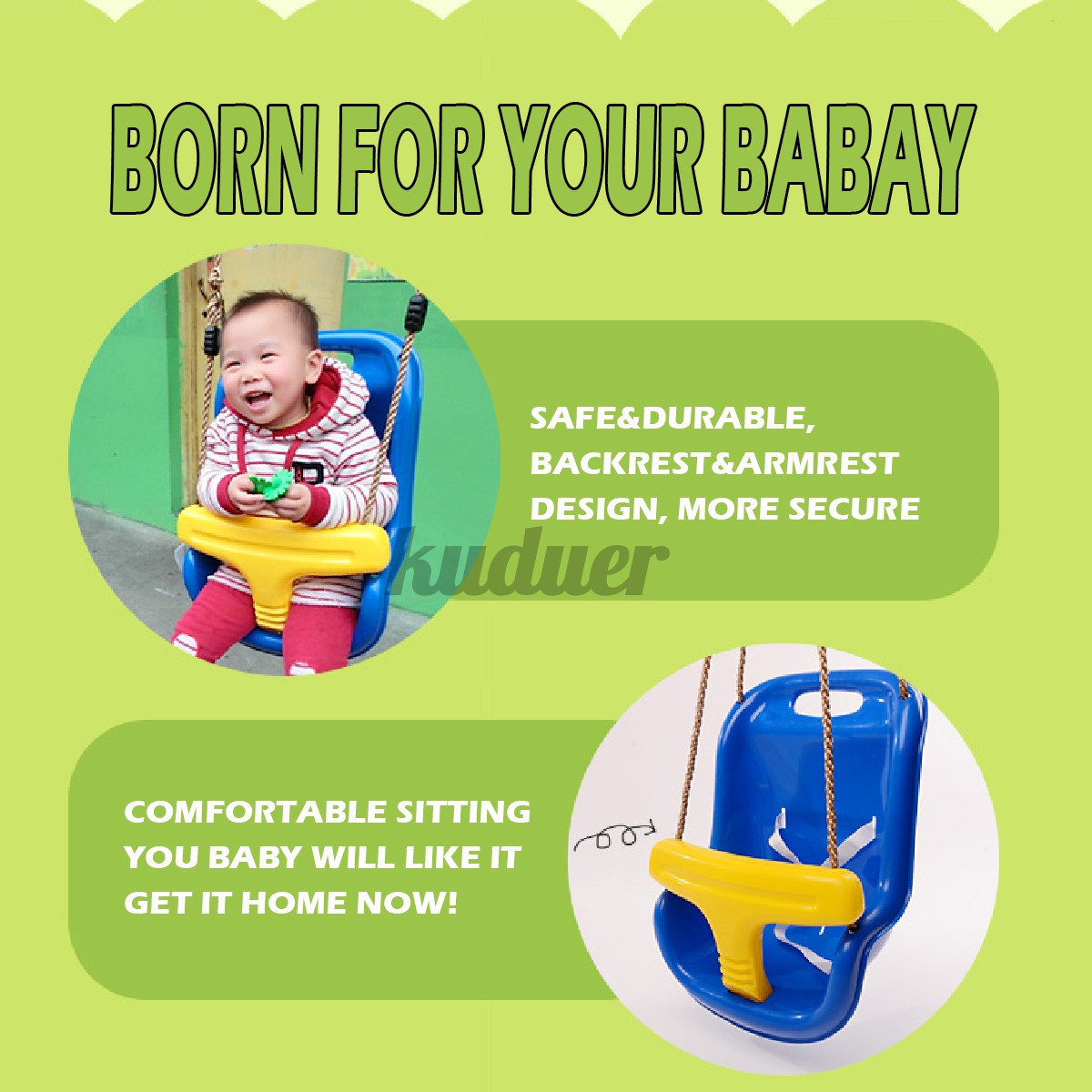 BORN FOR YOUR BABAY

SAFE&DURABLE, BACKREST&ARMREST DESIGN, MORE SECURE

kuduer

COMFORTABLE SITTING YOU BABY WILL LIKE IT GET IT HOME NOW!